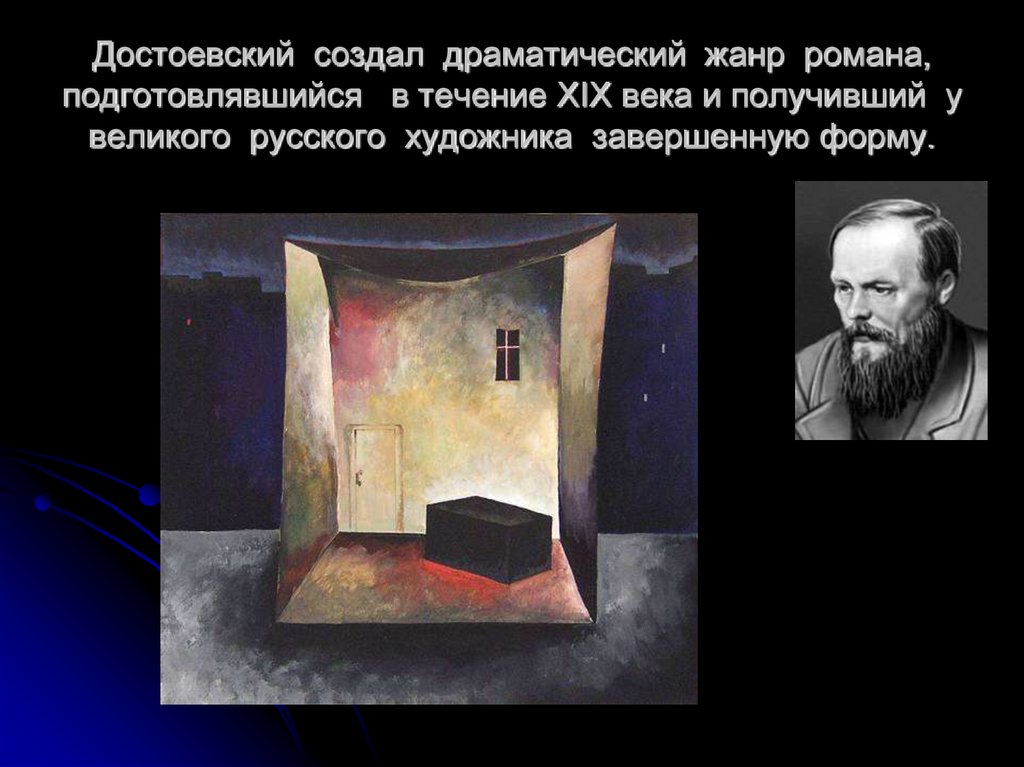 Достоевский создал драматический жанр романа, подготовлявшийся в течение XIX века и получивший у великого русского художника завершенную форму.